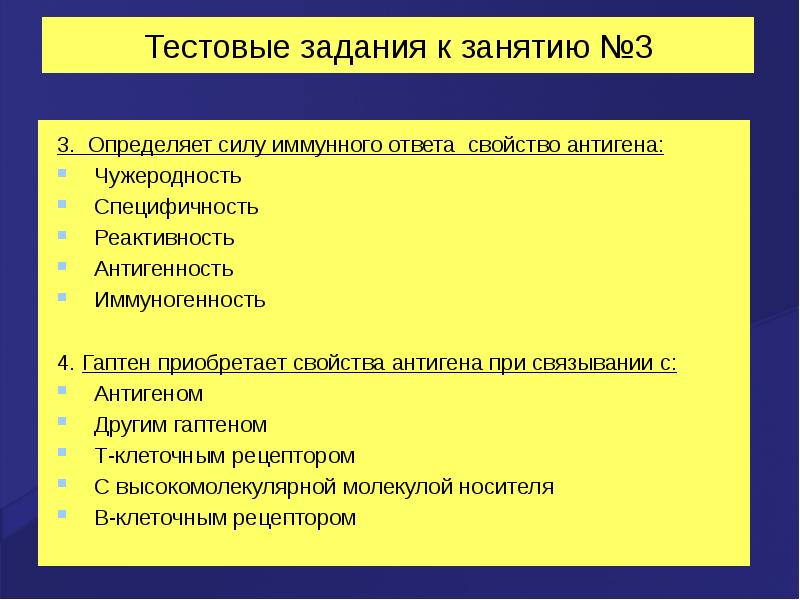 Тестовые задания к занятию №3

3. Определяет силу иммунного ответа свойство антигена:
- Чужеродность
- Специфичность
- Реактивность
- Антигенность
- Иммуногенность

4. Гаптен приобретает свойства антигена при связывании с:
- Антигеном
- Другим гаптеном
- Т-клеточным рецептором
- С высокомолекулярной молекулой носителя
- В-клеточным рецептором